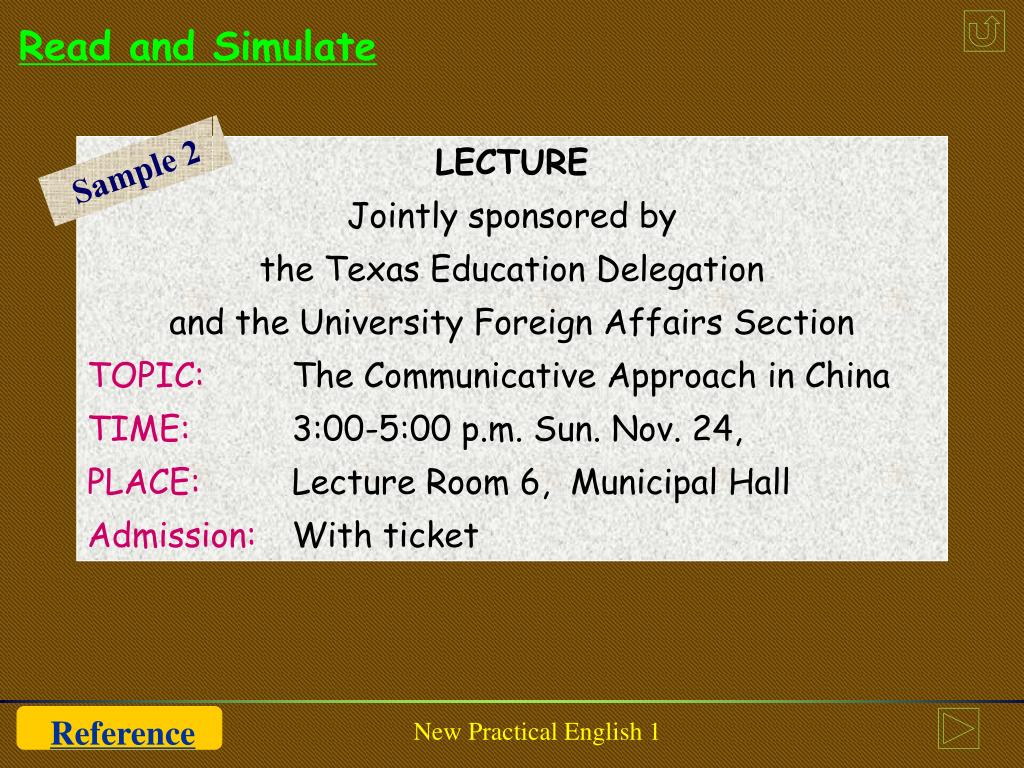 Read and Simulate

Sample 2

LECTURE

Jointly sponsored by

the Texas Education Delegation

and the University Foreign Affairs Section

TOPIC: The Communicative Approach in China

TIME: 3:00-5:00 p.m. Sun. Nov. 24,

PLACE: Lecture Room 6, Municipal Hall

Admission: With ticket

Reference

New Practical English 1